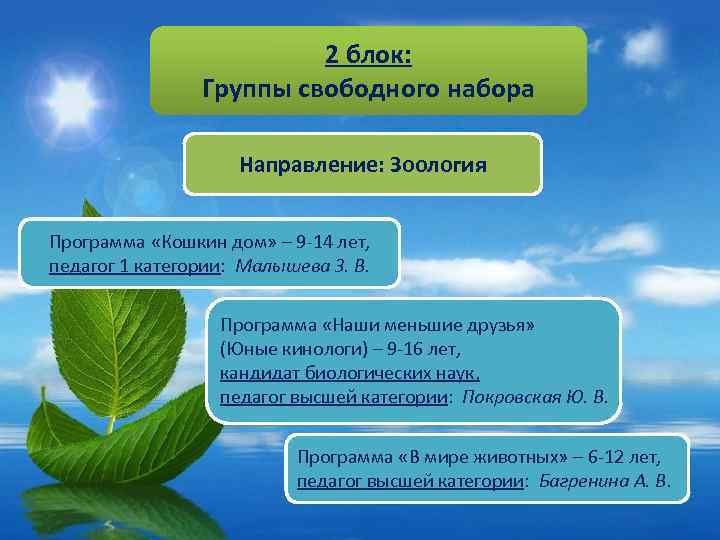 2 блок:
Группы свободного набора

Направление: Зоология

Программа «Кошкин дом» – 9-14 лет, педагог 1 категории: Малышева З. В.

Программа «Наши меньшие друзья» (Юные кинологи) – 9-16 лет, кандидат биологических наук, педагог высшей категории: Покровская Ю. В.

Программа «В мире животных» – 6-12 лет, педагог высшей категории: Багренина А. В.